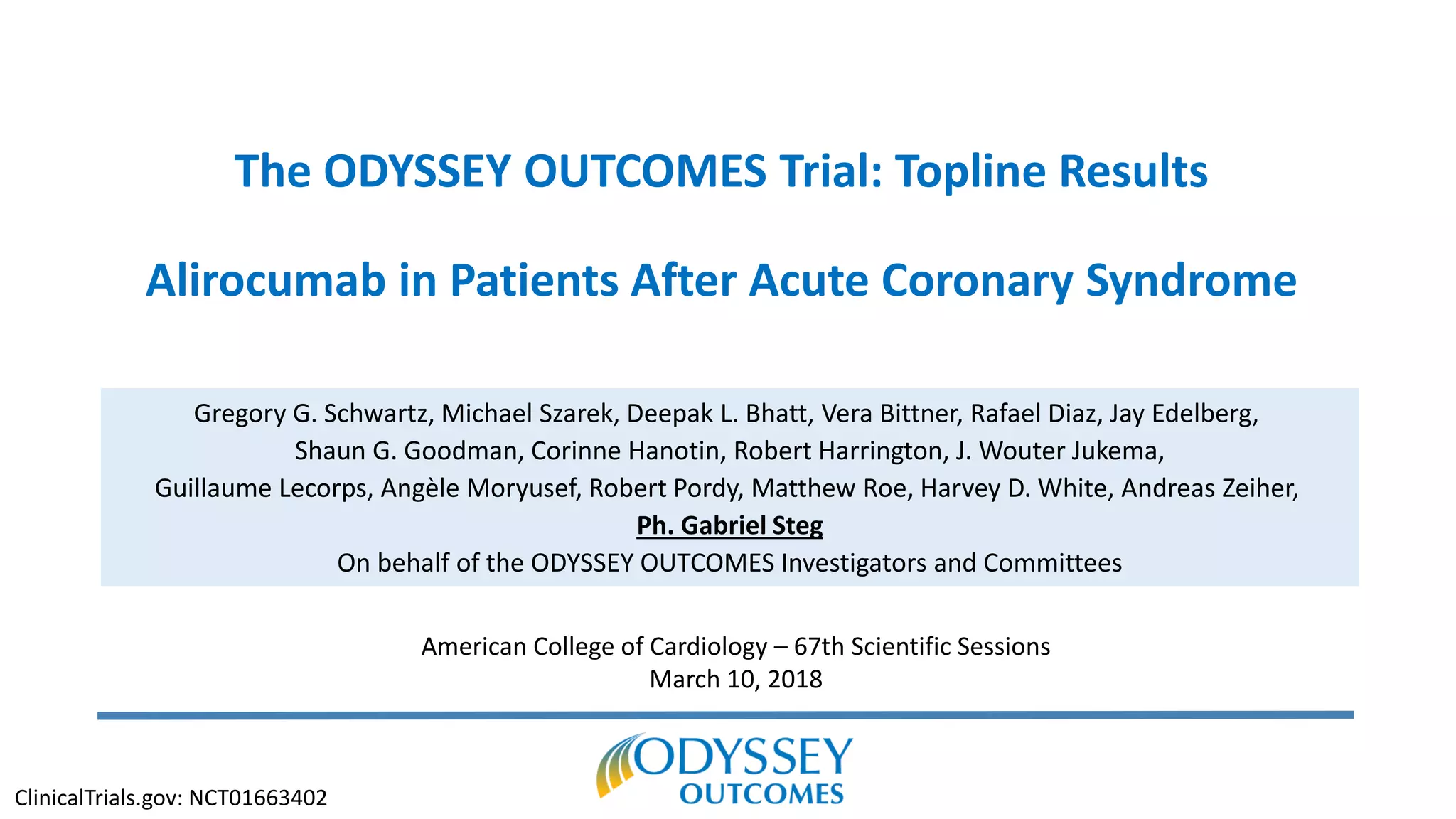 The ODYSSEY OUTCOMES Trial: Topline Results

Alirocumab in Patients After Acute Coronary Syndrome

Gregory G. Schwartz, Michael Szarek, Deepak L. Bhatt, Vera Bittner, Rafael Diaz, Jay Edelberg, Shaun G. Goodman, Corinne Hanotin, Robert Harrington, J. Wouter Jukema, Guillaume Lecorps, Angèle Moryusef, Robert Pordy, Matthew Roe, Harvey D. White, Andreas Zeiher,
Ph. Gabriel Steg
On behalf of the ODYSSEY OUTCOMES Investigators and Committees

American College of Cardiology – 67th Scientific Sessions
March 10, 2018

ODYSSEY
OUTCOMES

ClinicalTrials.gov: NCT01663402